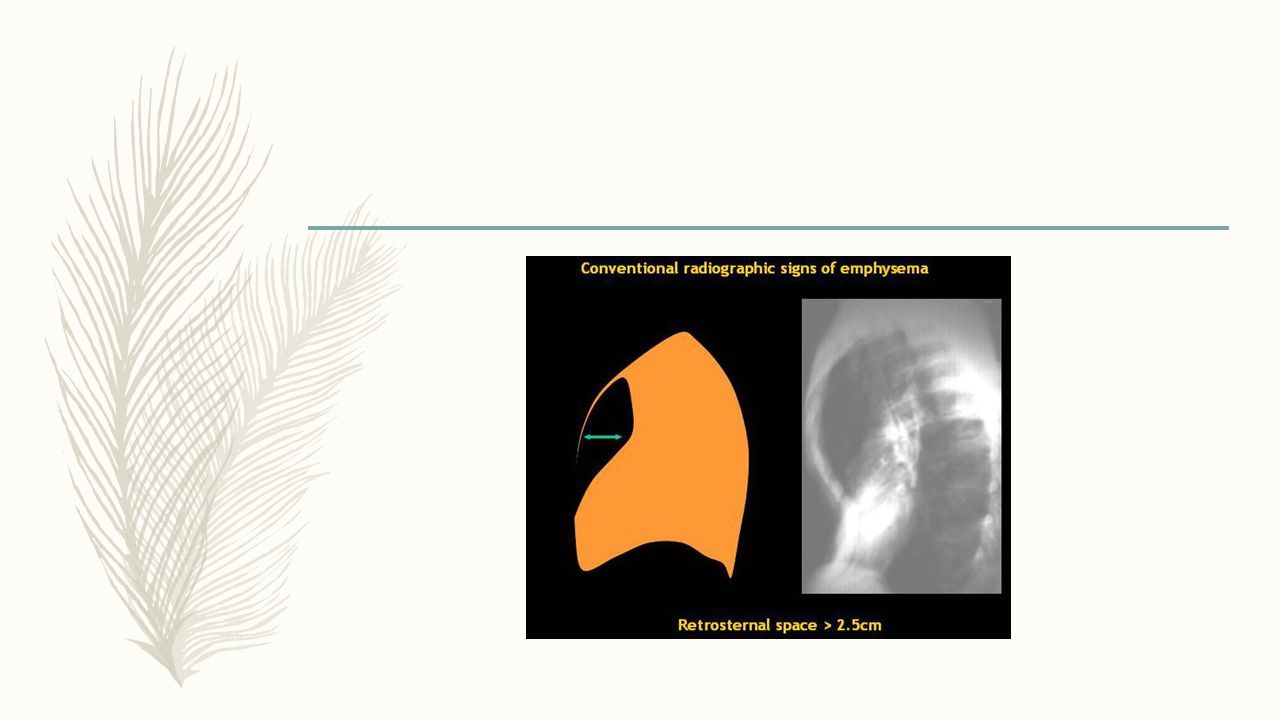 Conventional radiographic signs of emphysema

Retrosternal space > 2.5cm